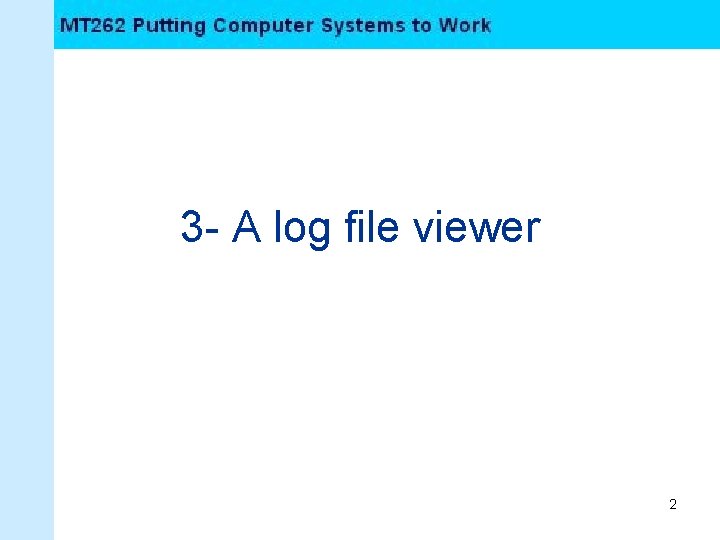 MT262 Putting Computer Systems to Work

3- A log file viewer

2